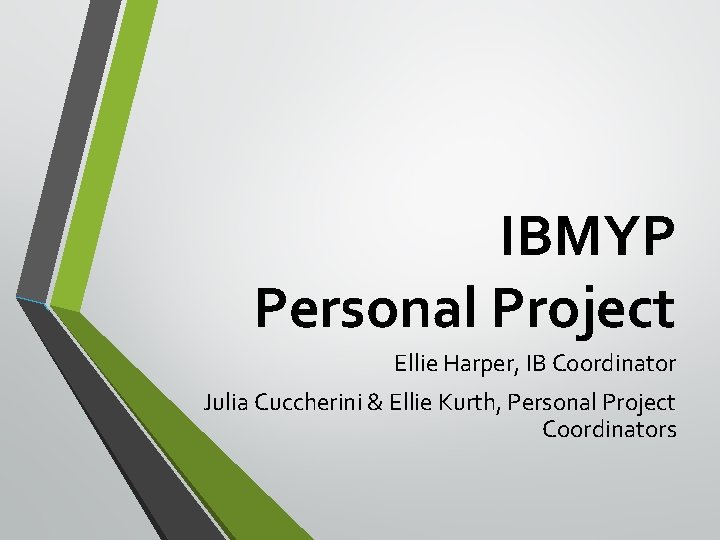 IBMYP
Personal Project

Ellie Harper, IB Coordinator

Julia Cuccherini & Ellie Kurth, Personal Project Coordinators